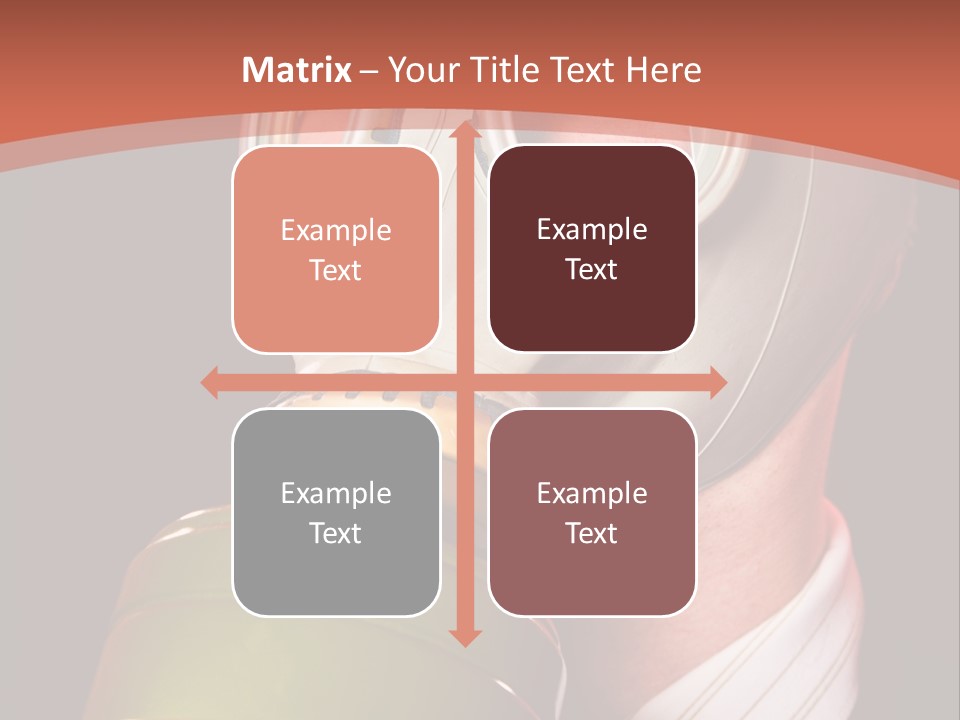 Matrix – Your Title Text Here

Example Text

Example Text

Example Text

Example Text